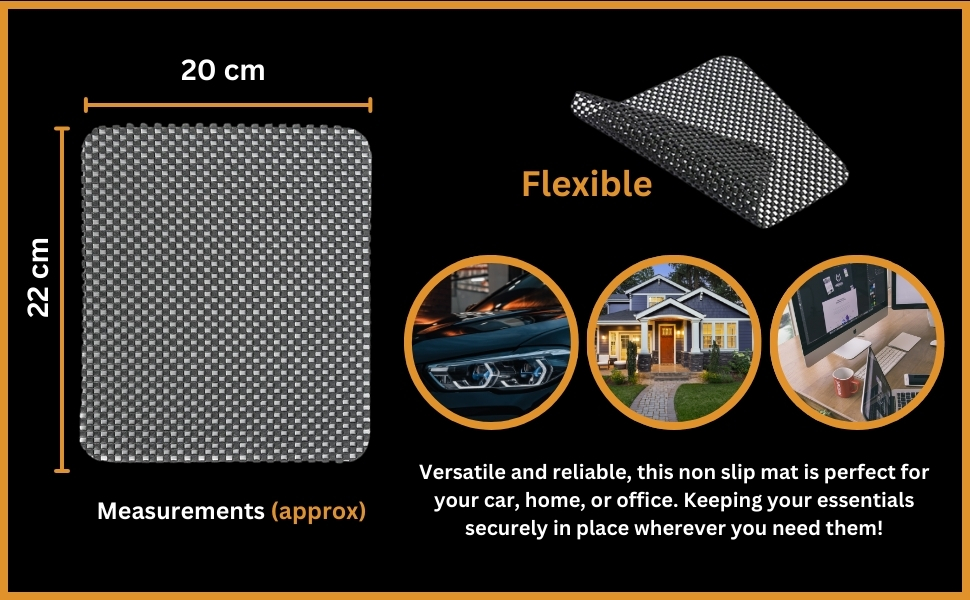 20 cm

22 cm

Measurements (approx)

Flexible

Versatile and reliable, this non slip mat is perfect for your car, home, or office. Keeping your essentials securely in place wherever you need them!